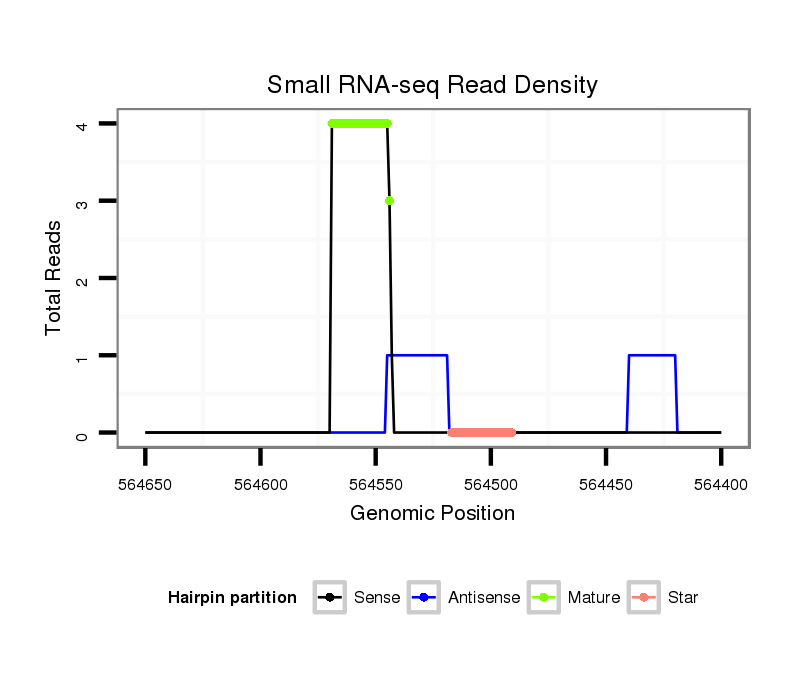 Small RNA-seq Read Density

Total Reads

4
3
2
1
0

564650
564600
564550
564500
564450
564400

Genomic Position

Hairpin partition
Sense
Antisense
Mature
Star